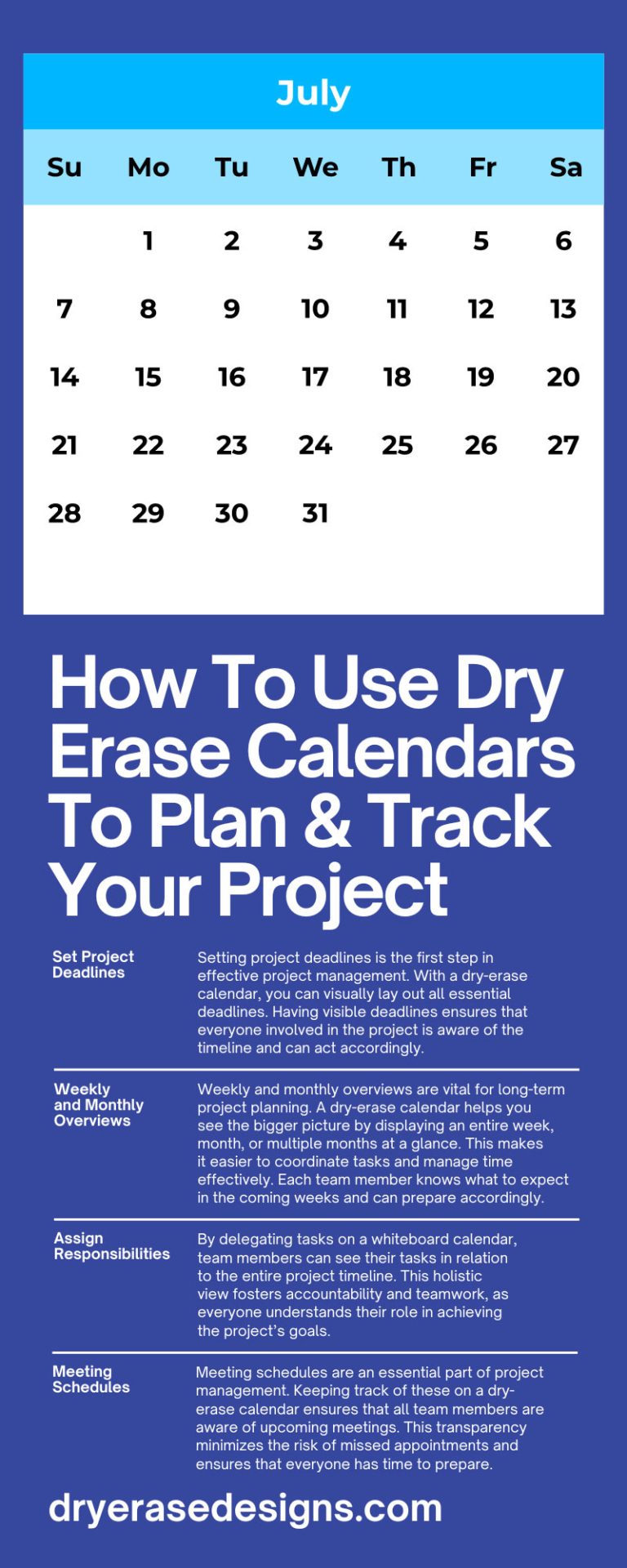 July

| Su | Mo | Tu | We | Th | Fr | Sa |
|---|---|---|---|---|---|---|
| | 1 | 2 | 3 | 4 | 5 | 6 |
| 7 | 8 | 9 | 10 | 11 | 12 | 13 |
| 14 | 15 | 16 | 17 | 18 | 19 | 20 |
| 21 | 22 | 23 | 24 | 25 | 26 | 27 |
| 28 | 29 | 30 | 31 | | | |

How To Use Dry Erase Calendars To Plan & Track Your Project

Set Project Deadlines

Setting project deadlines is the first step in effective project management. With a dry-erase calendar, you can visually lay out all essential deadlines. Having visible deadlines ensures that everyone involved in the project is aware of the timeline and can act accordingly.

Weekly and Monthly Overviews

Weekly and monthly overviews are vital for long-term project planning. A dry-erase calendar helps you see the bigger picture by displaying an entire week, month, or multiple months at a glance. This makes it easier to coordinate tasks and manage time effectively. Each team member knows what to expect in the coming weeks and can prepare accordingly.

Assign Responsibilities

By delegating tasks on a whiteboard calendar, team members can see their tasks in relation to the entire project timeline. This holistic view fosters accountability and teamwork, as everyone understands their role in achieving the project's goals.

Meeting Schedules

Meeting schedules are an essential part of project management. Keeping track of these on a dry-erase calendar ensures that all team members are aware of upcoming meetings. This transparency minimizes the risk of missed appointments and ensures that everyone has time to prepare.

dryerasedesigns.com